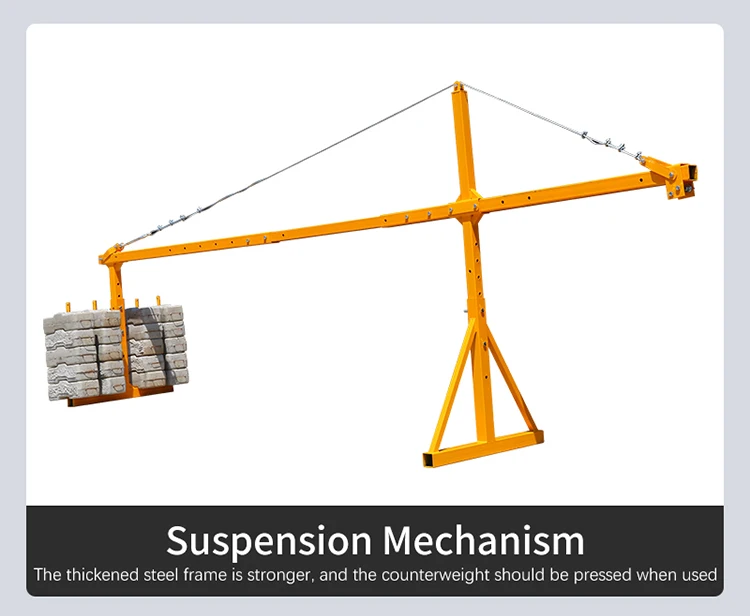 Suspension Mechanism
The thickened steel frame is stronger, and the counterweight should be pressed when used